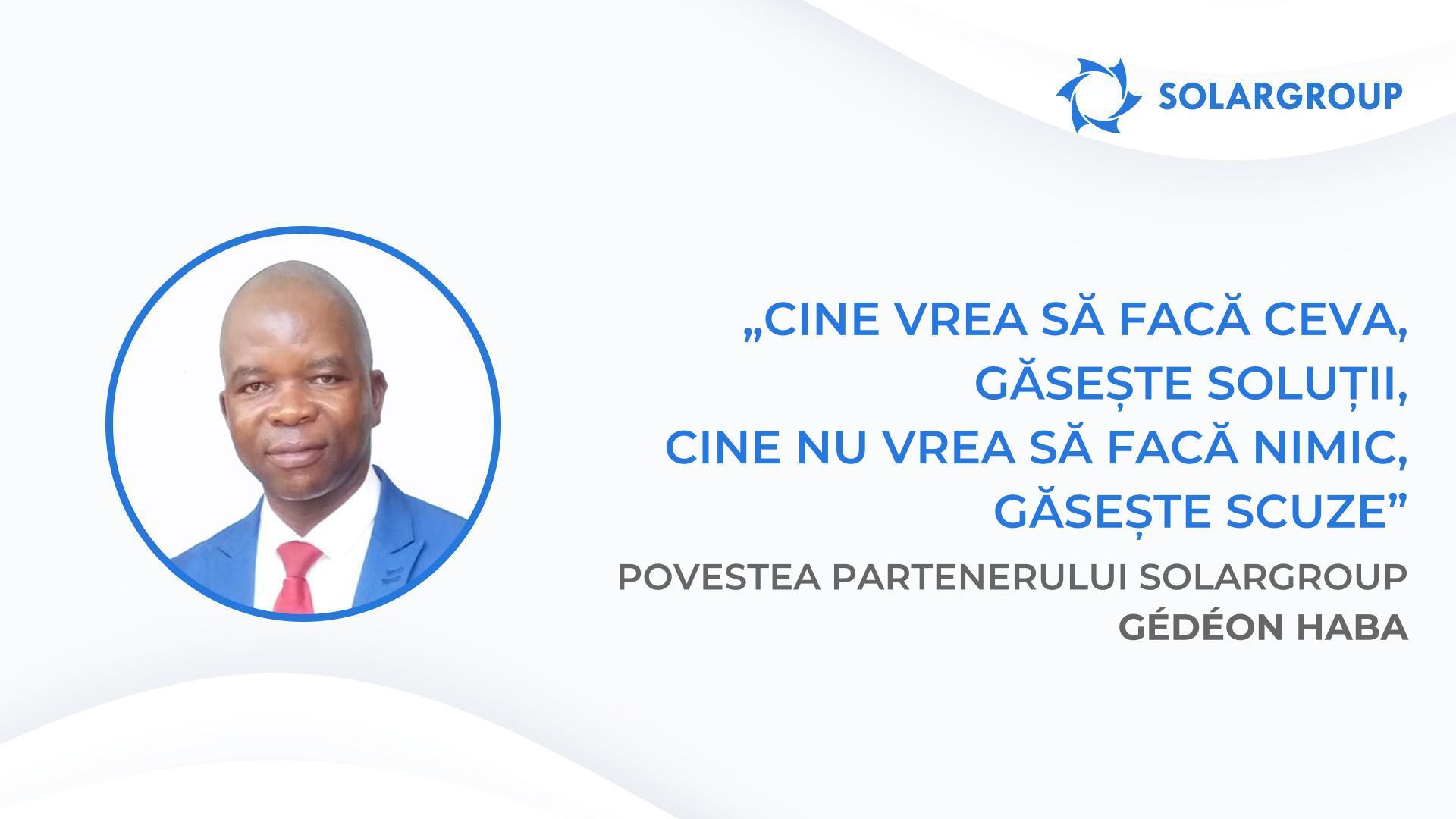 SOLARGROUP

„CINE VREA SĂ FACĂ CEVA, GĂSEȘTE SOLUȚII, CINE NU VREA SĂ FACĂ NIMIC, GĂSEȘTE SCUZE”

POVESTEA PARTENERULUI SOLARGROUP
GÉDÉON HABA